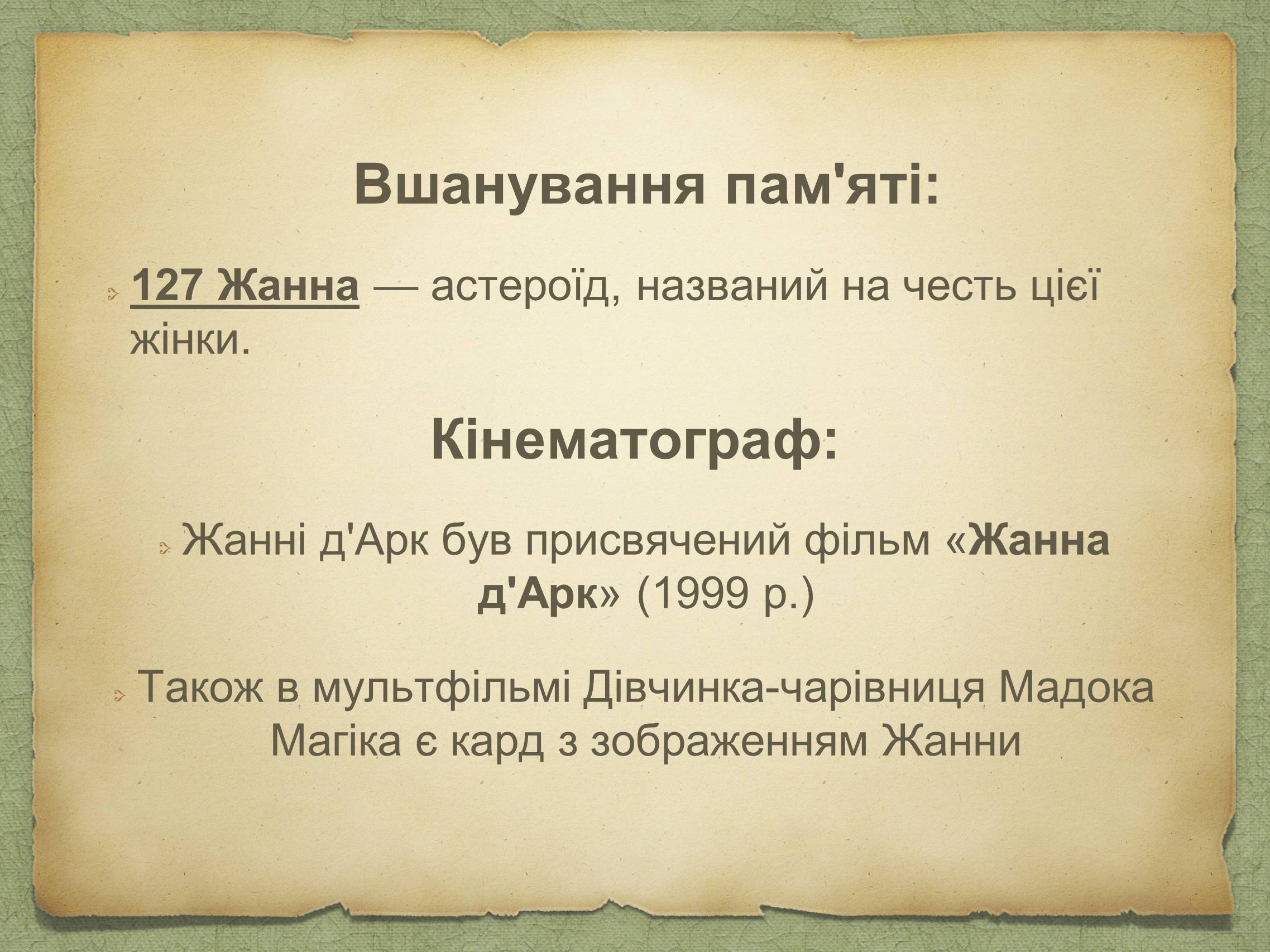 Вшанування пам'яті:

127 Жанна — астероїд, названий на честь цієї жінки.

Кінематограф:

Жанні д'Арк був присвячений фільм «Жанна д'Арк» (1999 р.)

Також в мультфільмі Дівчинка-чарівниця Мадока Магіка є кард з зображенням Жанни